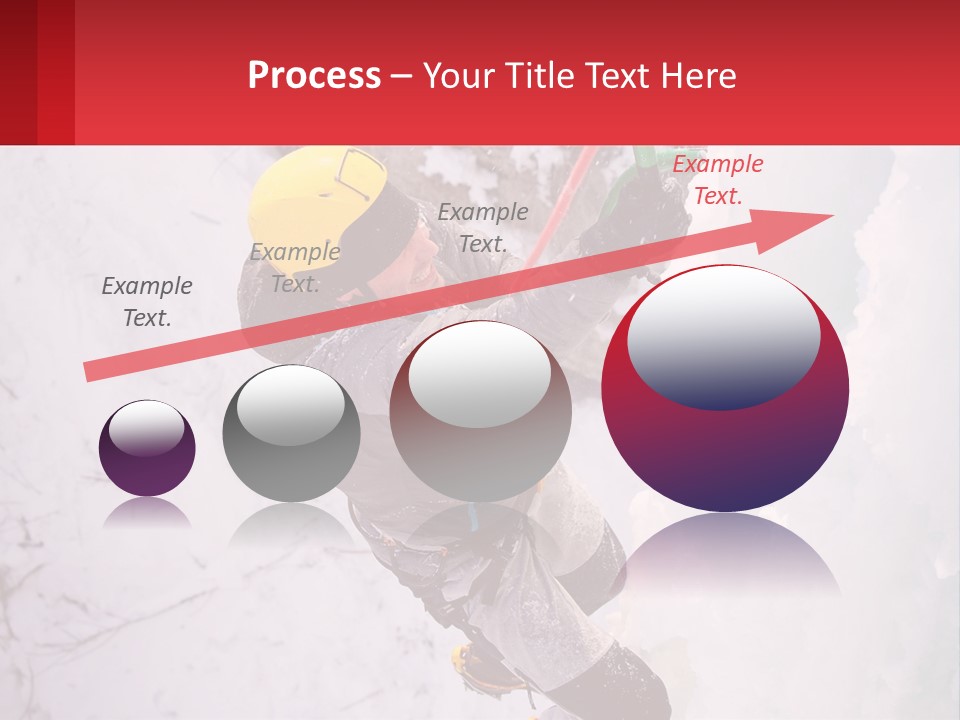 Process – Your Title Text Here

Example Text.

Example Text.

Example Text.

Example Text.